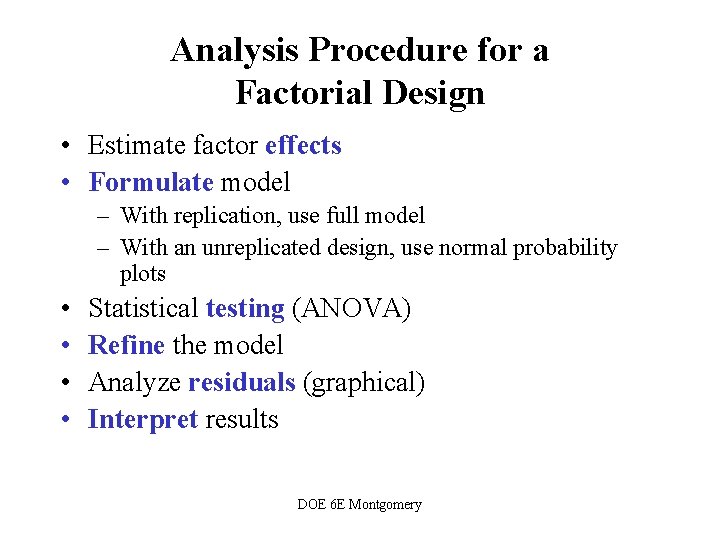 Analysis Procedure for a Factorial Design

• Estimate factor effects
• Formulate model
– With replication, use full model
– With an unreplicated design, use normal probability plots
• Statistical testing (ANOVA)
• Refine the model
• Analyze residuals (graphical)
• Interpret results

DOE 6E Montgomery